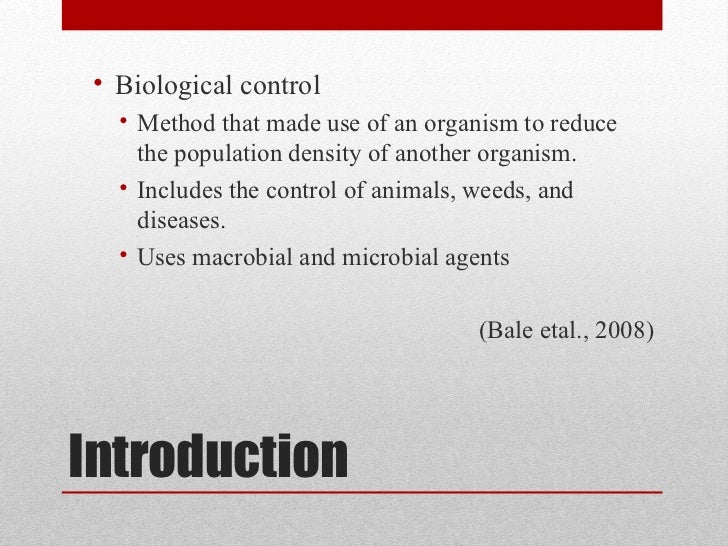 • Biological control
 • Method that made use of an organism to reduce the population density of another organism.
 • Includes the control of animals, weeds, and diseases.
 • Uses macrobial and microbial agents

(Bale etal., 2008)

Introduction